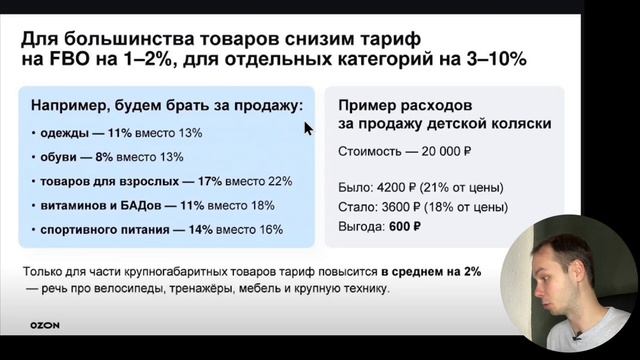 Для большинства товаров снизим тариф на FBO на 1–2%, для отдельных категорий на 3–10%

Например, будем брать за продажу:

• одежды — 11% вместо 13%

• обуви — 8% вместо 13%

• товаров для взрослых — 17% вместо 22%

• витаминов и БАДов — 11% вместо 18%

• спортивного питания — 14% вместо 16%

Пример расходов за продажу детской коляски

Стоимость — 20 000 ₽

Было: 4200 ₽ (21% от цены)
Стало: 3600 ₽ (18% от цены)
Выгода: 600 ₽

Только для части крупногабаритных товаров тариф повысится в среднем на 2% — речь про велосипеды, тренажёры, мебель и крупную технику.

OZON